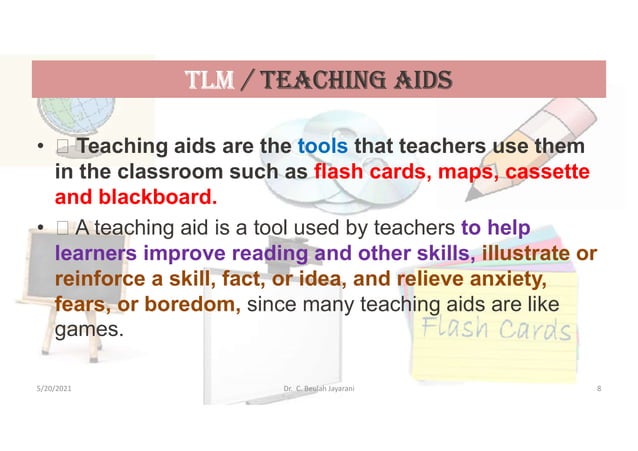 TLM / TEACHING AIDS

• □ Teaching aids are the tools that teachers use them in the classroom such as flash cards, maps, cassette and blackboard.

• □ A teaching aid is a tool used by teachers to help learners improve reading and other skills, illustrate or reinforce a skill, fact, or idea, and relieve anxiety, fears, or boredom, since many teaching aids are like games.

Flash Cards

5/20/2021

Dr. C. Beulah Jayarani

8